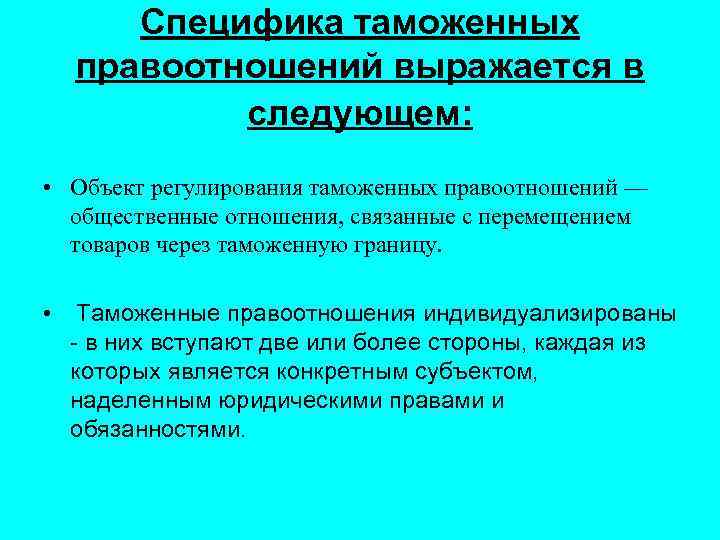 Специфика таможенных правоотношений выражается в следующем:

• Объект регулирования таможенных правоотношений — общественные отношения, связанные с перемещением товаров через таможенную границу.

• Таможенные правоотношения индивидуализированы - в них вступают две или более стороны, каждая из которых является конкретным субъектом, наделенным юридическими правами и обязанностями.